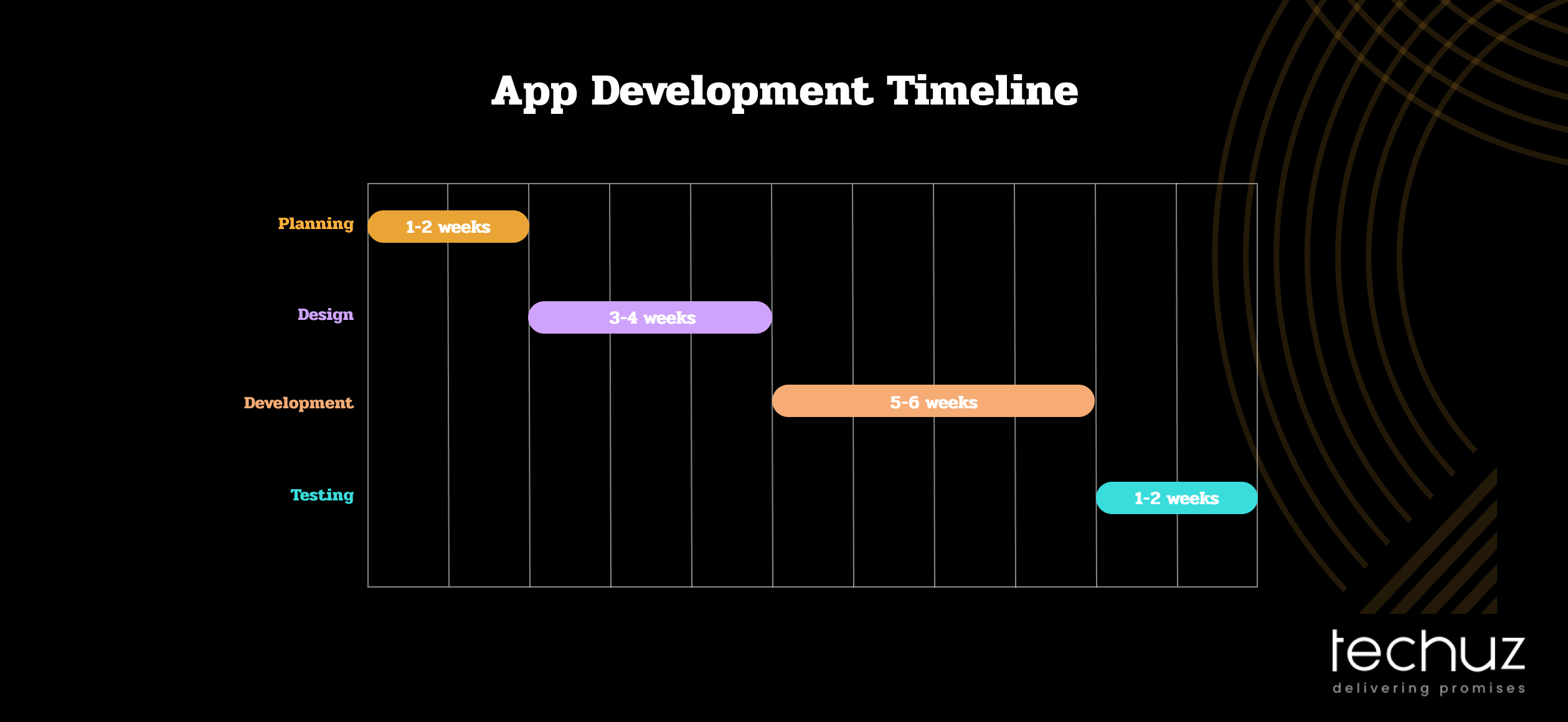 App Development Timeline

Planning
1-2 weeks

Design
3-4 weeks

Development
5-6 weeks

Testing
1-2 weeks

techuz
delivering promises